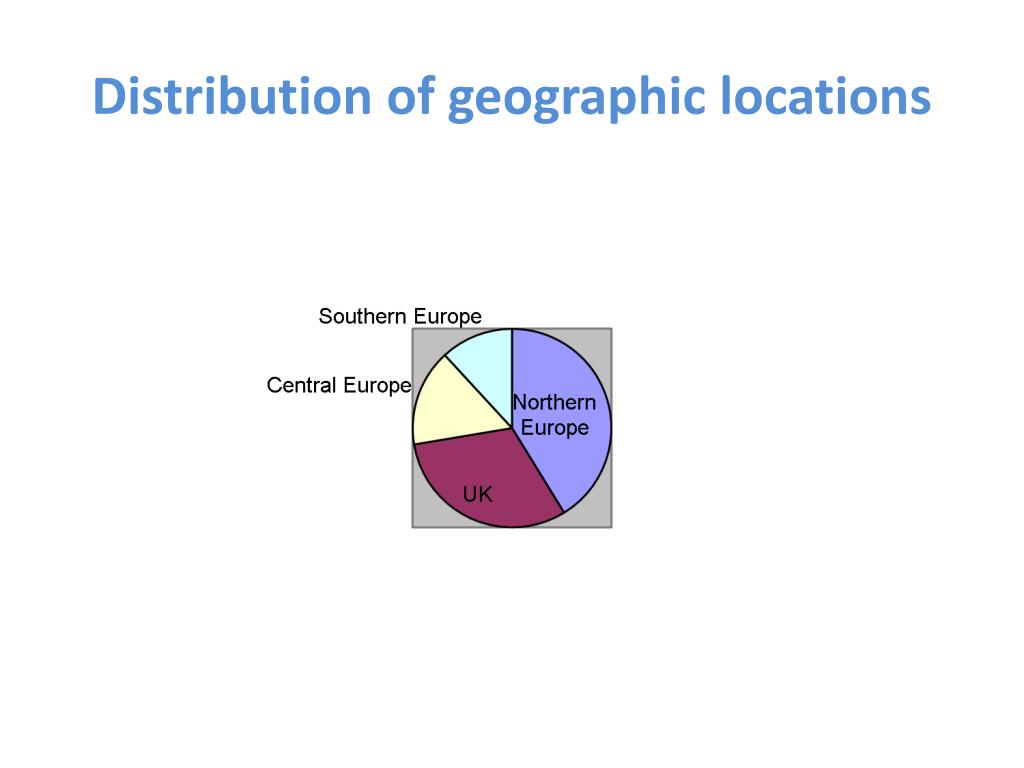 Distribution of geographic locations

Southern Europe

Central Europe

Northern Europe

UK